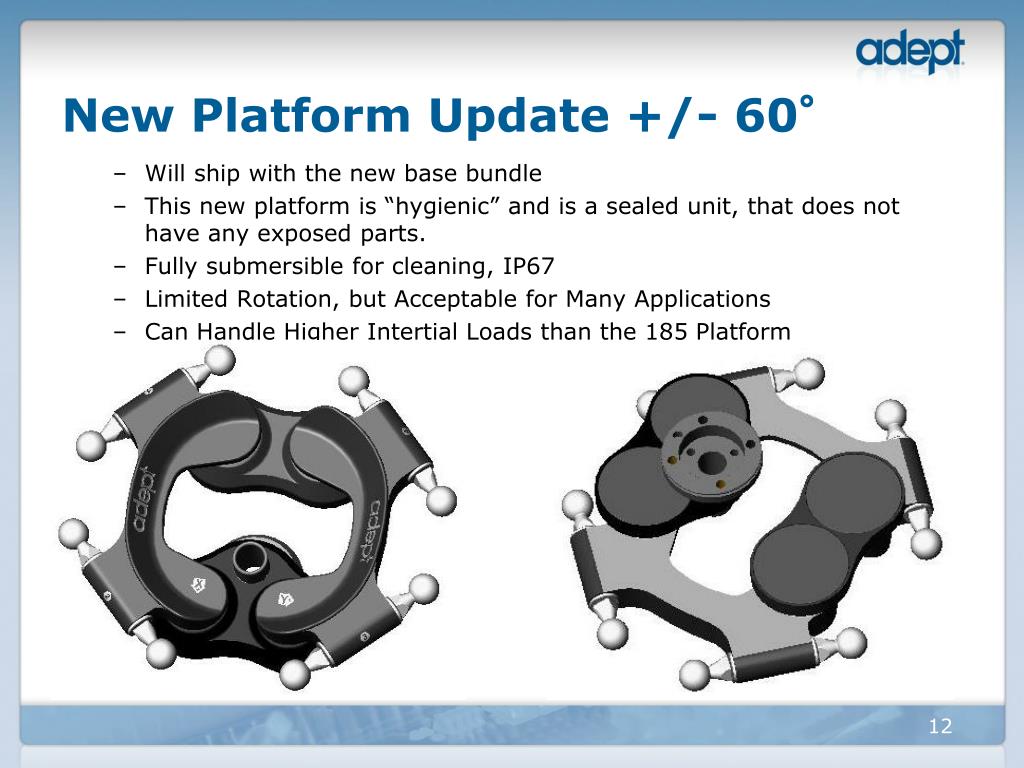 adept

New Platform Update +/- 60˚

– Will ship with the new base bundle
– This new platform is “hygienic” and is a sealed unit, that does not have any exposed parts.
– Fully submersible for cleaning, IP67
– Limited Rotation, but Acceptable for Many Applications
– Can Handle Higher Intertial Loads than the 185 Platform

adept
adept

12